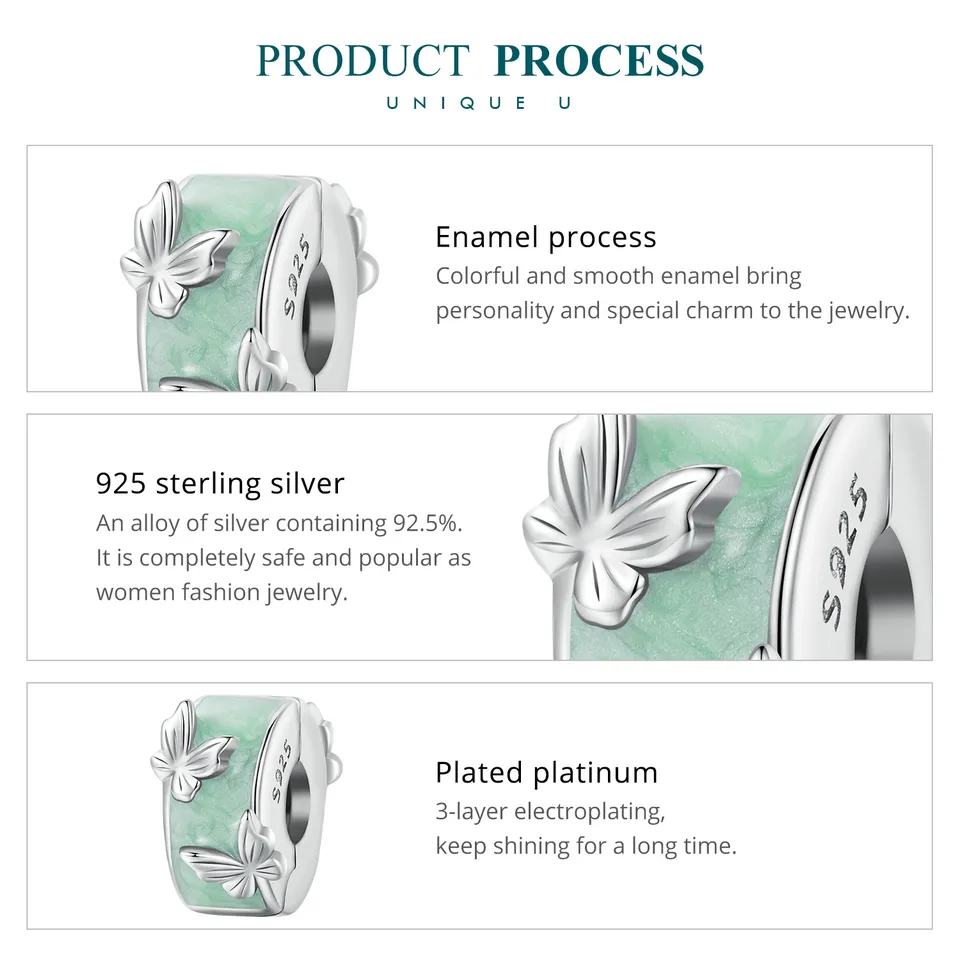 PRODUCT PROCESS
UNIQUE U

S925

Enamel process
Colorful and smooth enamel bring personality and special charm to the jewelry.

925 sterling silver
An alloy of silver containing 92.5%. It is completely safe and popular as women fashion jewelry.

S925

S925

Plated platinum
3-layer electroplating, keep shining for a long time.